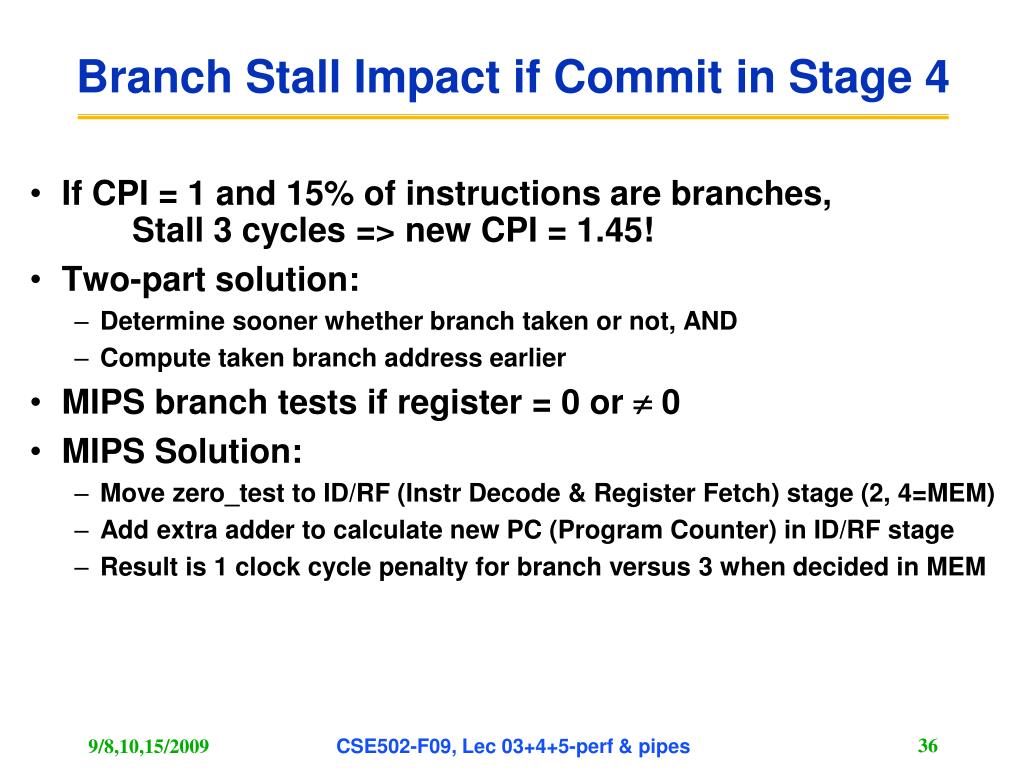 Branch Stall Impact if Commit in Stage 4

• If CPI = 1 and 15% of instructions are branches, Stall 3 cycles => new CPI = 1.45!
• Two-part solution:
– Determine sooner whether branch taken or not, AND
– Compute taken branch address earlier
• MIPS branch tests if register = 0 or $\neq$ 0
• MIPS Solution:
– Move zero_test to ID/RF (Instr Decode & Register Fetch) stage (2, 4=MEM)
– Add extra adder to calculate new PC (Program Counter) in ID/RF stage
– Result is 1 clock cycle penalty for branch versus 3 when decided in MEM

9/8,10,15/2009

CSE502-F09, Lec 03+4+5-perf & pipes

36